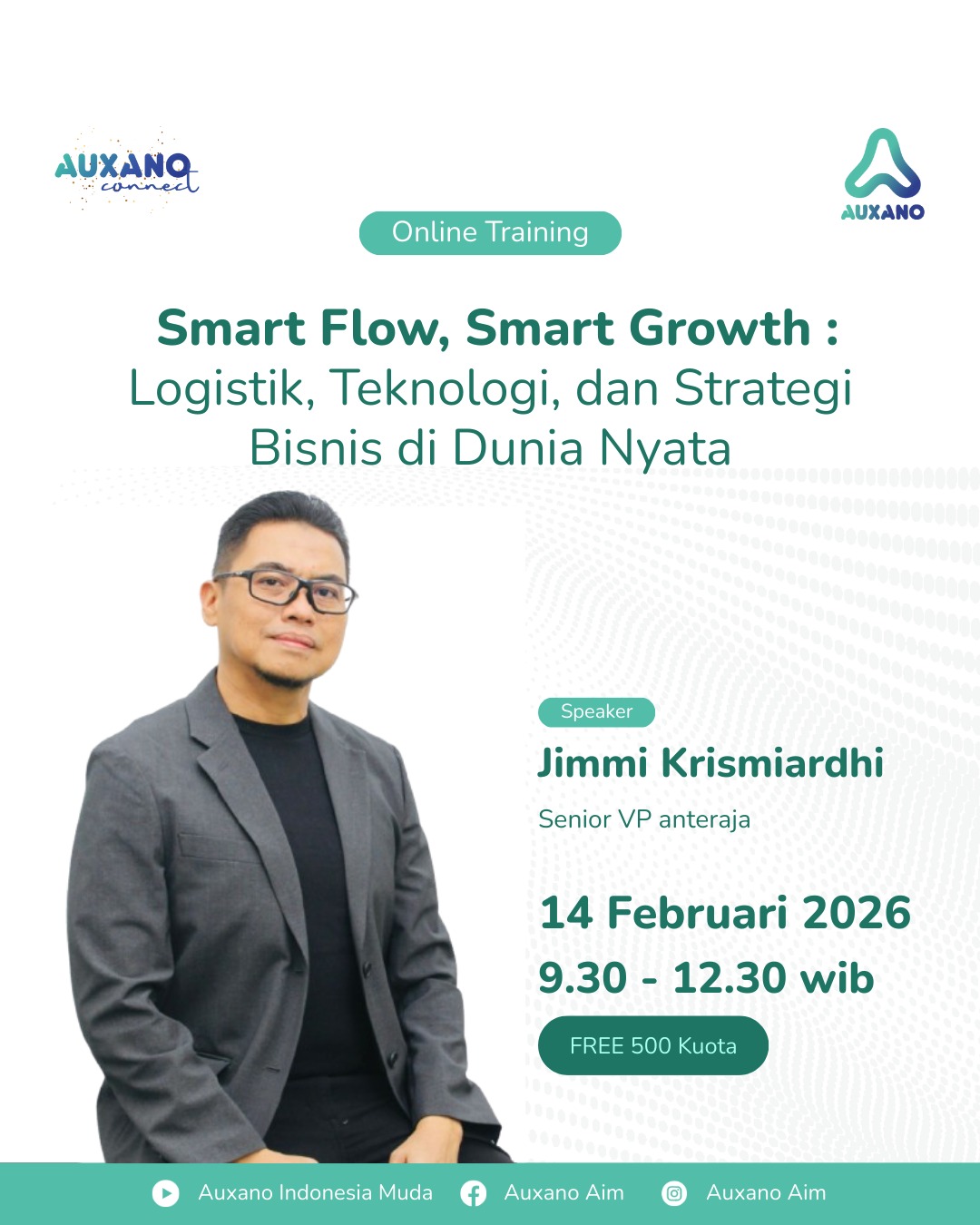 AUXANO connect

AUXANO

Online Training

Smart Flow, Smart Growth : Logistik, Teknologi, dan Strategi Bisnis di Dunia Nyata

Speaker

Jimmi Krismiardhi

Senior VP anteraja

14 Februari 2026

9.30 - 12.30 wib

FREE 500 Kuota

Auxano Indonesia Muda

Auxano Aim

Auxano Aim